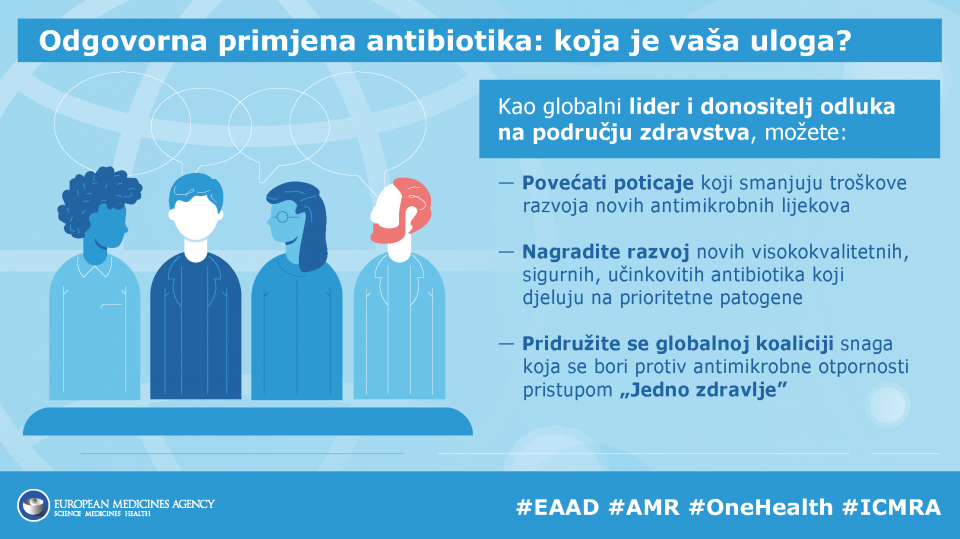 Odgovorna primjena antibiotika: koja je vaša uloga?

Kao globalni lider i donositelj odluka na području zdravstva, možete:

— Povećati poticaje koji smanjuju troškove razvoja novih antimikrobnih lijekova

— Nagradite razvoj novih visokokvalitetnih, sigurnih, učinkovitih antibiotika koji djeluju na prioritetne patogene

— Pridružite se globalnoj koaliciji snaga koja se bori protiv antimikrobne otpornosti pristupom „Jedno zdravlje"

EUROPEAN MEDICINES AGENCY
SCIENCE MEDICINES HEALTH

#EAAD #AMR #OneHealth #ICMRA